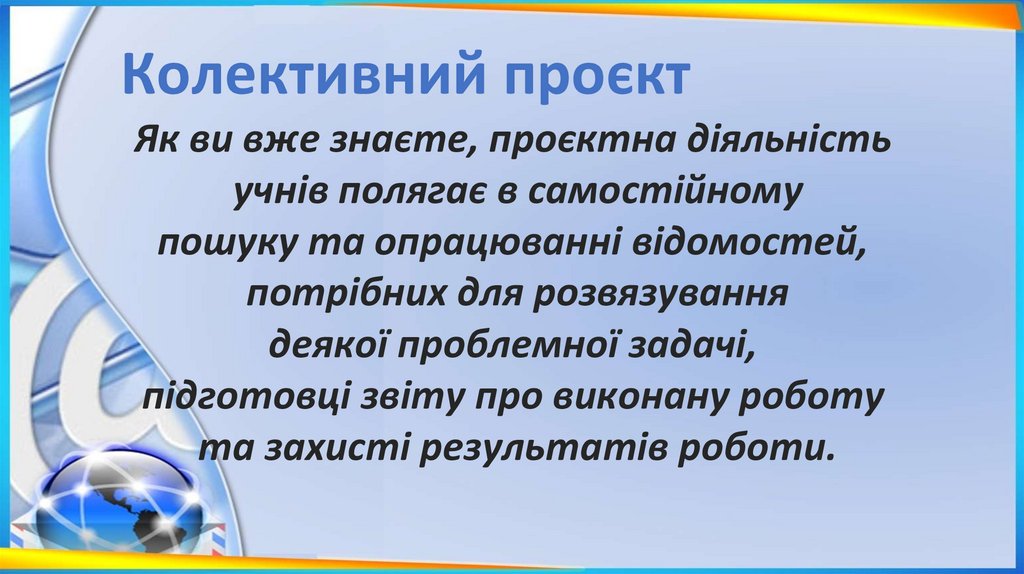 Колективний проєкт

Як ви вже знаєте, проєктна діяльність учнів полягає в самостійному пошуку та опрацюванні відомостей, потрібних для розвязування деякої проблемної задачі, підготовці звіту про виконану роботу та захисті результатів роботи.